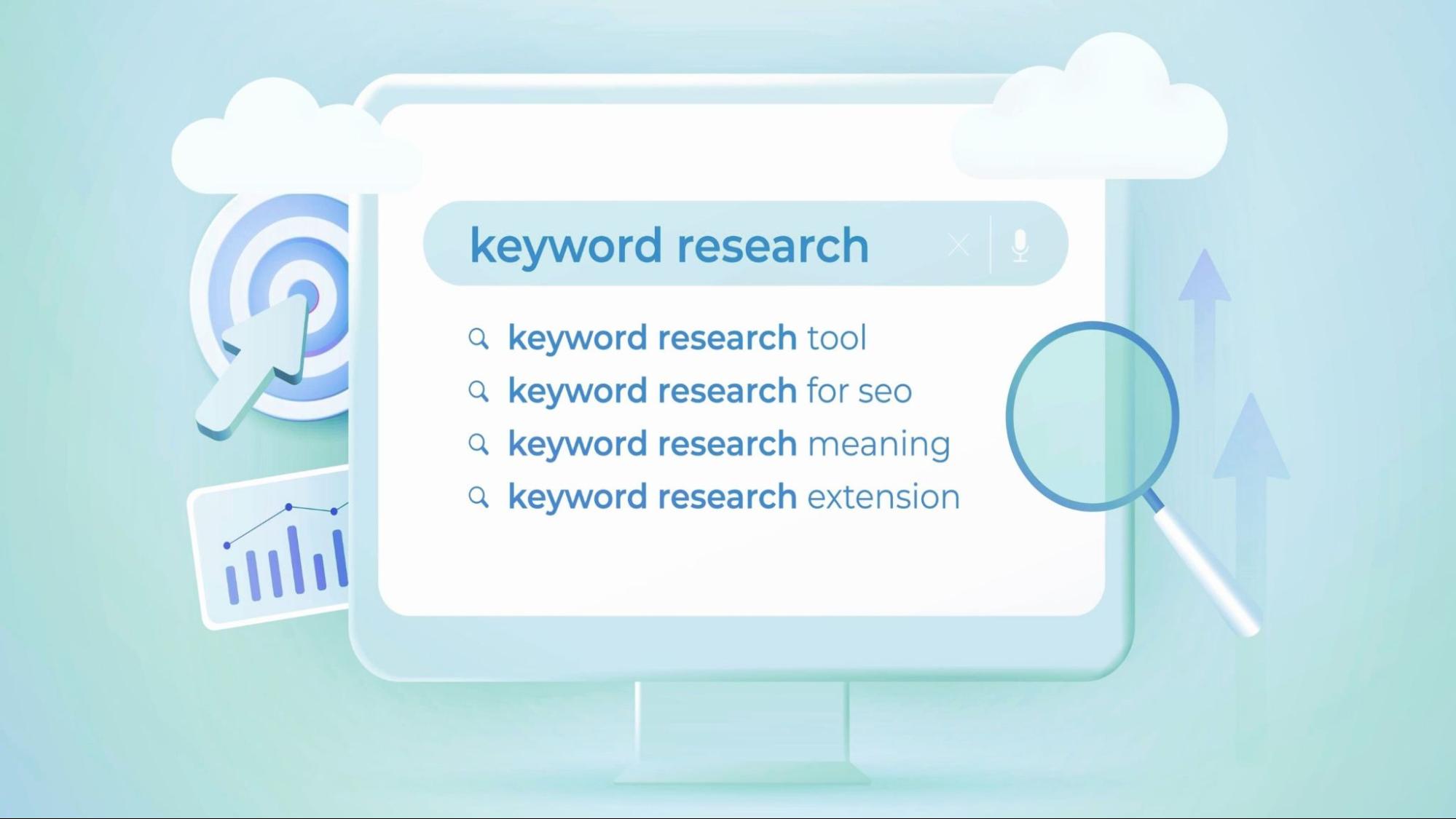 keyword research

keyword research tool
keyword research for seo
keyword research meaning
keyword research extension